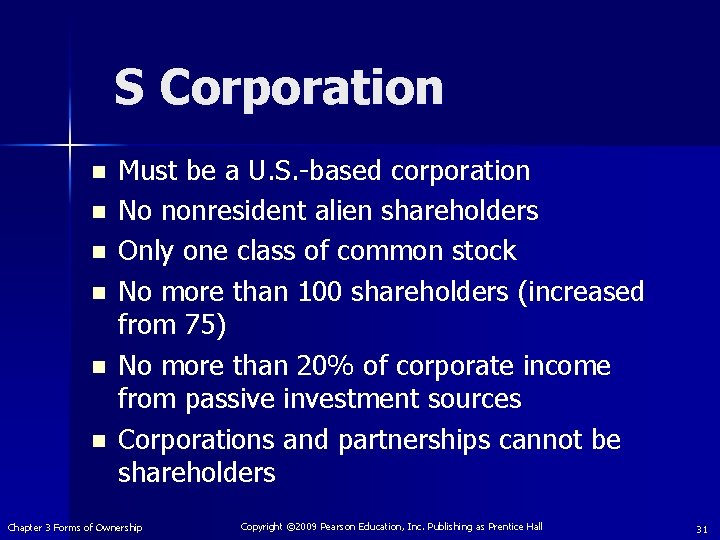 S Corporation

- Must be a U.S.-based corporation
- No nonresident alien shareholders
- Only one class of common stock
- No more than 100 shareholders (increased from 75)
- No more than 20% of corporate income from passive investment sources
- Corporations and partnerships cannot be shareholders

Chapter 3 Forms of Ownership

Copyright ©2009 Pearson Education, Inc. Publishing as Prentice Hall

31